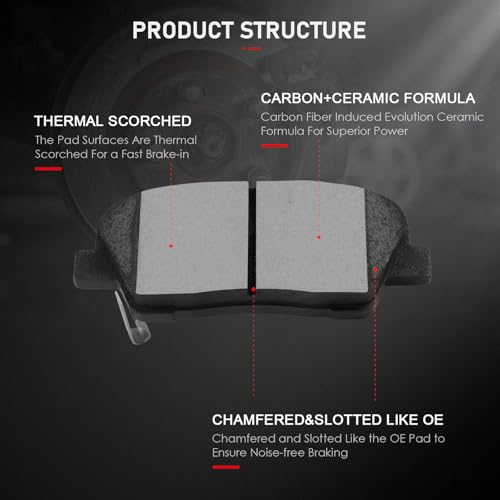 PRODUCT STRUCTURE

THERMAL SCORCHED

The Pad Surfaces Are Thermal Scorched For a Fast Brake-in

CARBON+CERAMIC FORMULA

Carbon Fiber Induced Evolution Ceramic Formula For Superior Power

CHAMFERED&SLOTTED LIKE OE

Chamfered and Slotted Like the OE Pad to Ensure Noise-free Braking